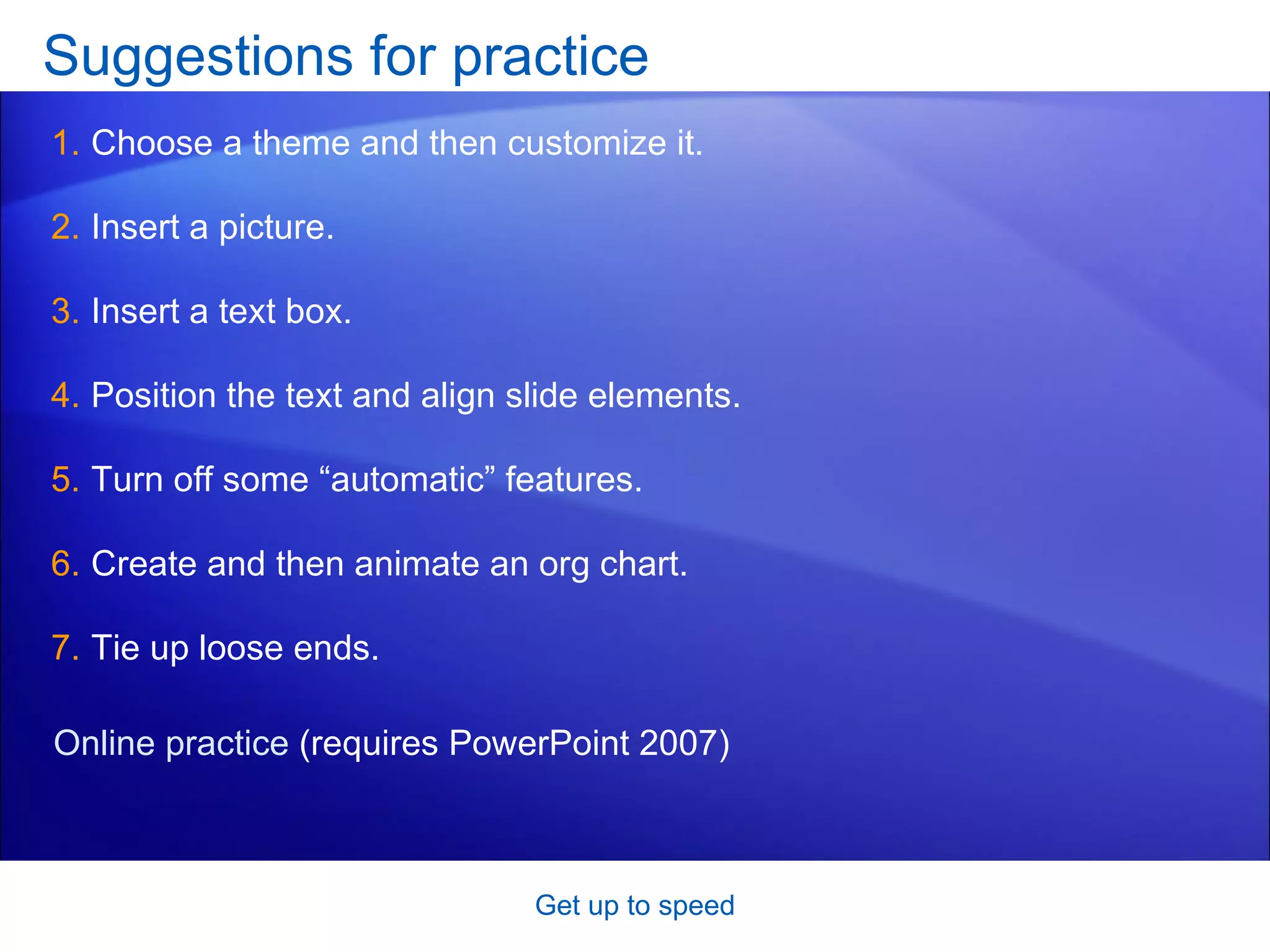 Suggestions for practice

1. Choose a theme and then customize it.

2. Insert a picture.

3. Insert a text box.

4. Position the text and align slide elements.

5. Turn off some “automatic” features.

6. Create and then animate an org chart.

7. Tie up loose ends.

Online practice (requires PowerPoint 2007)

Get up to speed